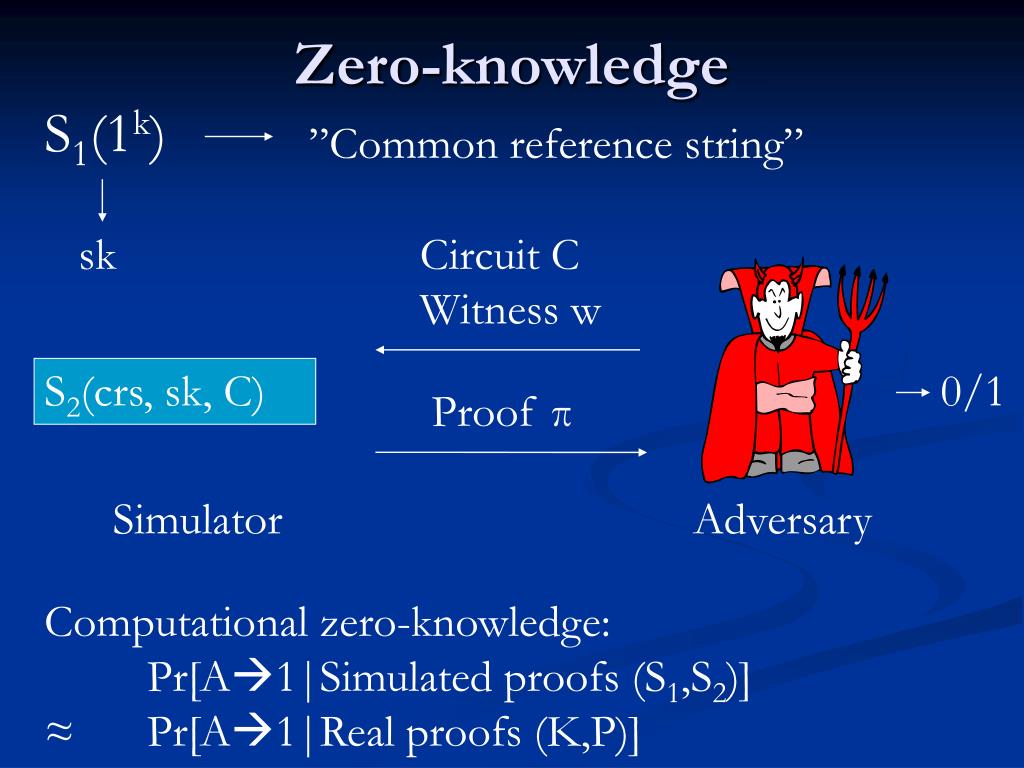 Zero-knowledge

$S_1(1^k)$ → ”Common reference string”

sk

Circuit C
Witness w

$S_2$(crs, sk, C)

Proof $\pi$

→ 0/1

Simulator

Adversary

Computational zero-knowledge:
Pr[A→1|Simulated proofs ($S_1$,$S_2$)]
≈ Pr[A→1|Real proofs (K,P)]